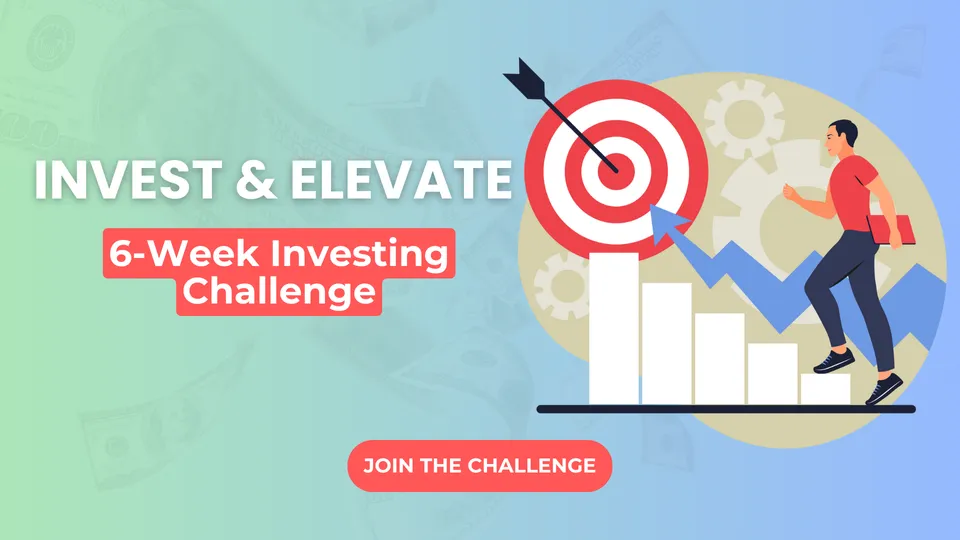 INVEST & ELEVATE

6-Week Investing Challenge

JOIN THE CHALLENGE